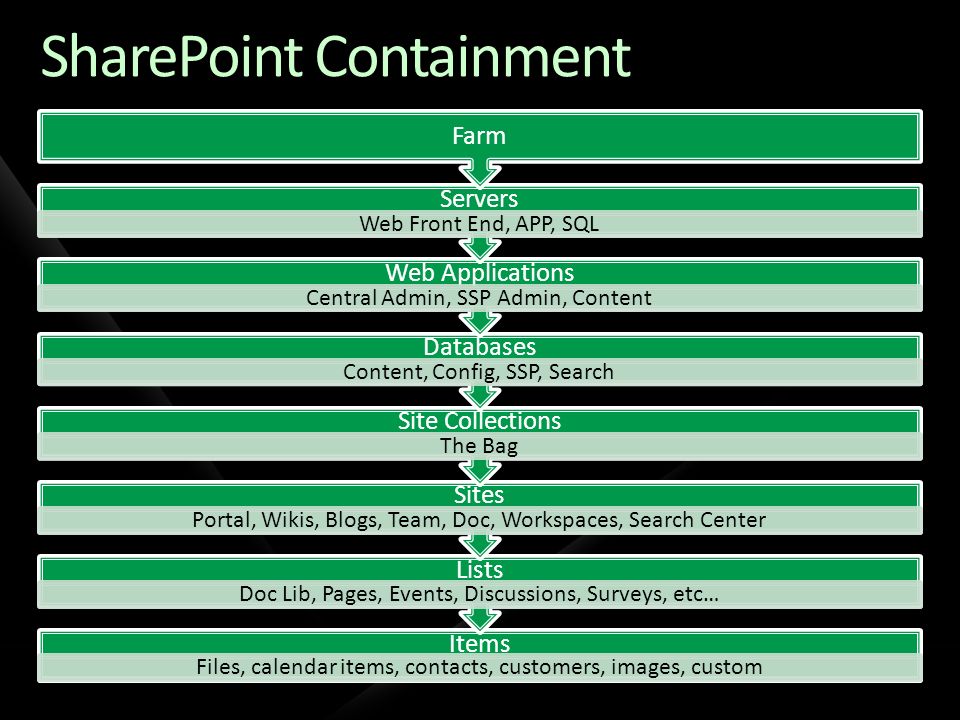 SharePoint Containment

Farm

Servers
Web Front End, APP, SQL

Web Applications
Central Admin, SSP Admin, Content

Databases
Content, Config, SSP, Search

Site Collections
The Bag

Sites
Portal, Wikis, Blogs, Team, Doc, Workspaces, Search Center

Lists
Doc Lib, Pages, Events, Discussions, Surveys, etc…

Items
Files, calendar items, contacts, customers, images, custom